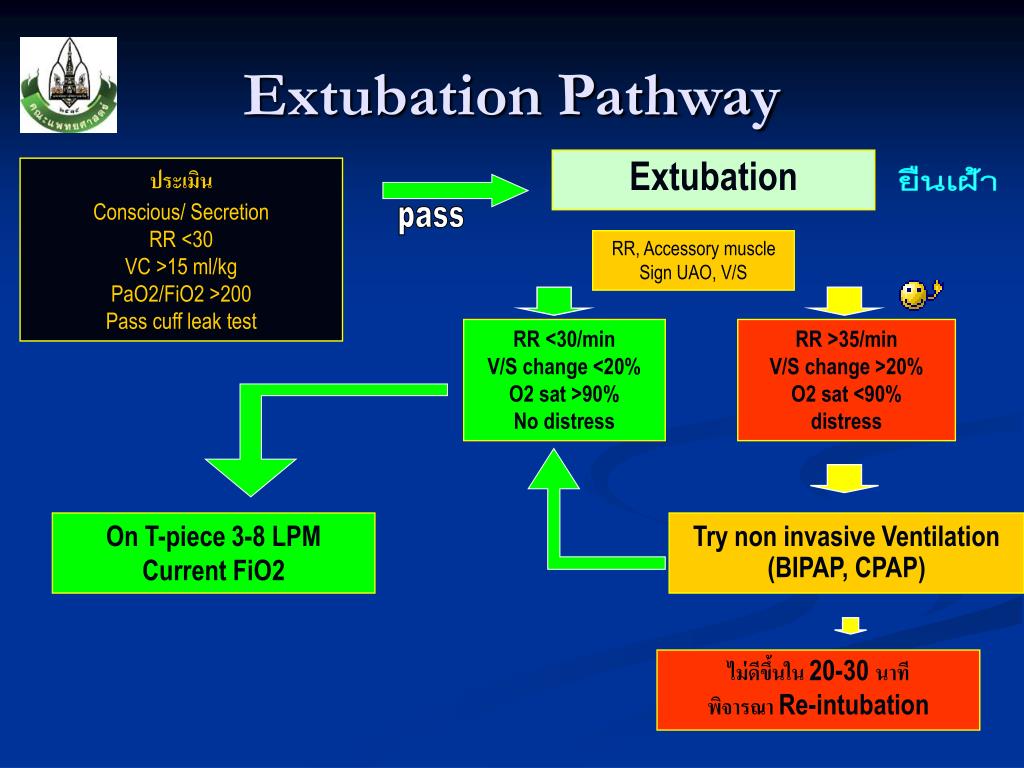 คณะแพทยศาสตร์

Extubation Pathway

ประเมิน
Conscious/ Secretion
RR <30
VC >15 ml/kg
PaO2/FiO2 >200
Pass cuff leak test

pass

Extubation

ยืนเฝ้า

RR, Accessory muscle
Sign UAO, V/S

RR <30/min
V/S change <20%
O2 sat >90%
No distress

RR >35/min
V/S change >20%
O2 sat <90%
distress

On T-piece 3-8 LPM
Current FiO2

Try non invasive Ventilation
(BIPAP, CPAP)

ไม่ดีขึ้นใน 20-30 นาที
พิจารณา Re-intubation